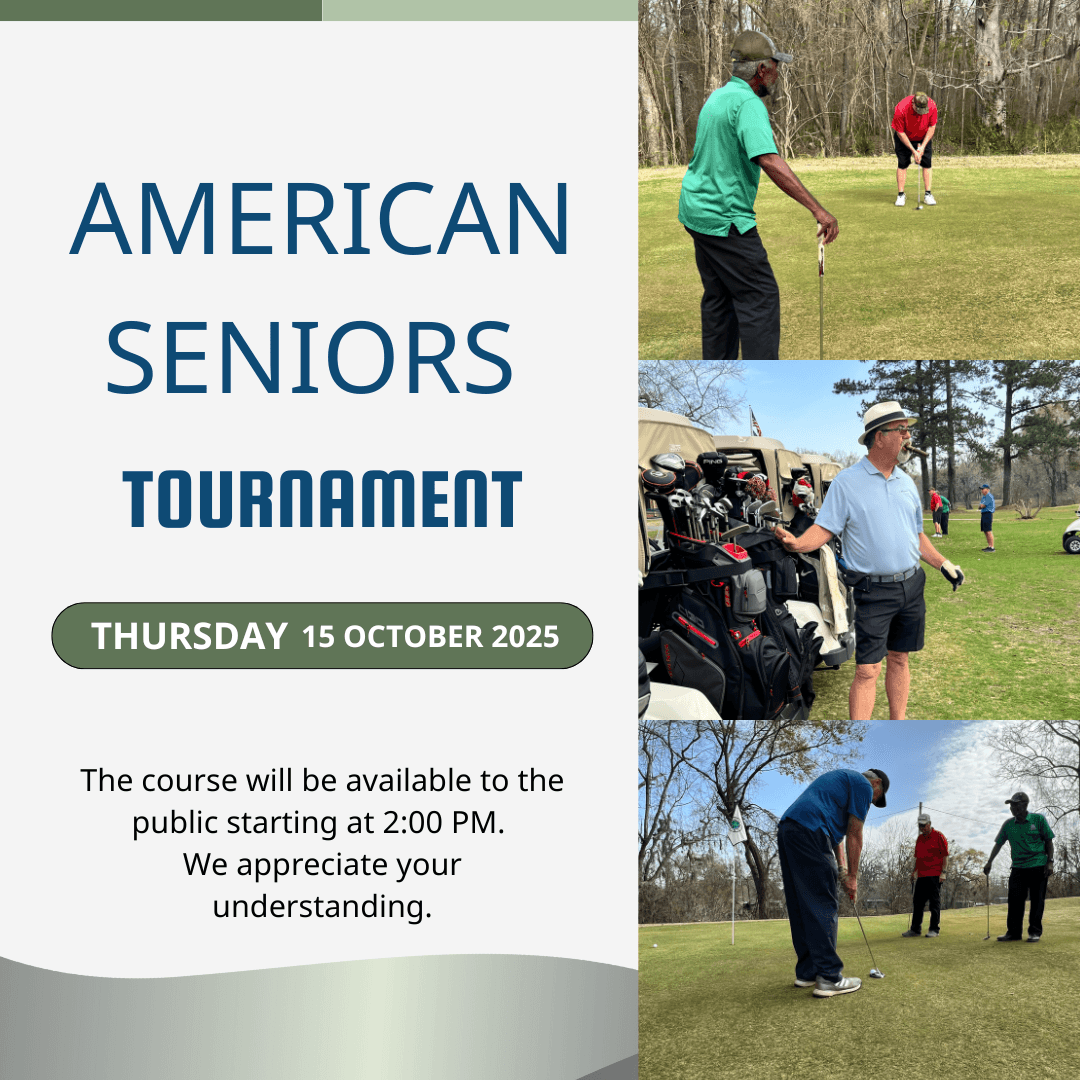 AMERICAN SENIORS

TOURNAMENT

THURSDAY 15 OCTOBER 2025

The course will be available to the public starting at 2:00 PM.
We appreciate your understanding.